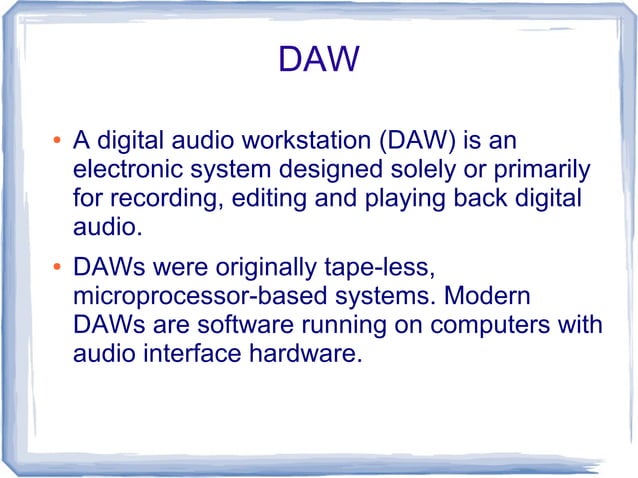 DAW

• A digital audio workstation (DAW) is an electronic system designed solely or primarily for recording, editing and playing back digital audio.

• DAWs were originally tape-less, microprocessor-based systems. Modern DAWs are software running on computers with audio interface hardware.